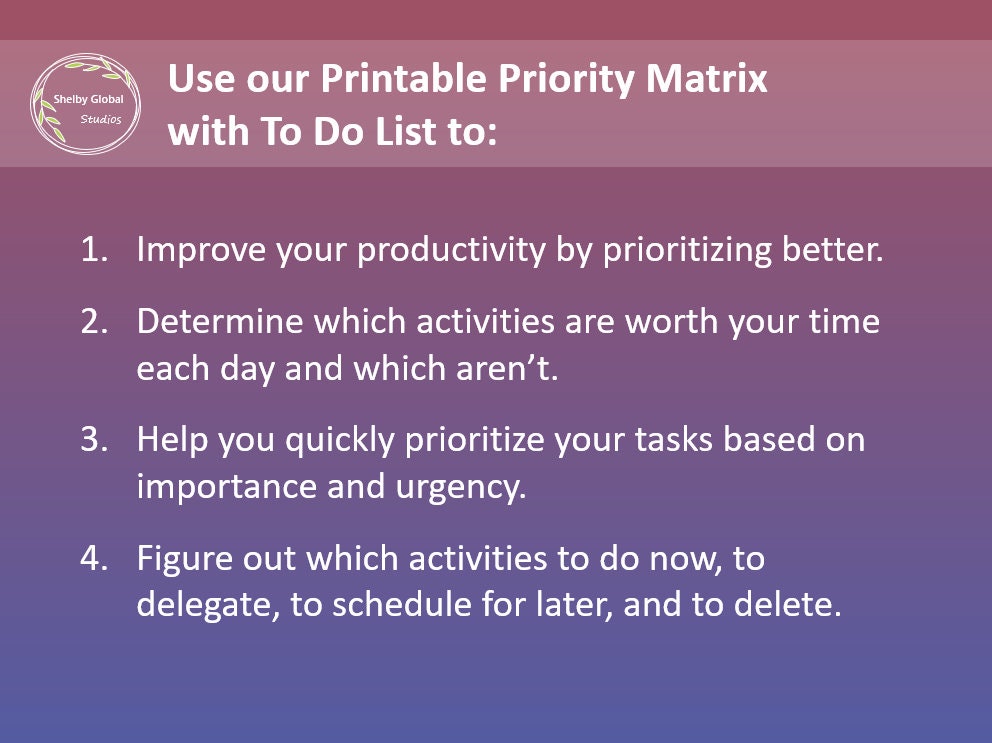 Shelby Global
Studios

Use our Printable Priority Matrix with To Do List to:

1. Improve your productivity by prioritizing better.

2. Determine which activities are worth your time each day and which aren't.

3. Help you quickly prioritize your tasks based on importance and urgency.

4. Figure out which activities to do now, to delegate, to schedule for later, and to delete.